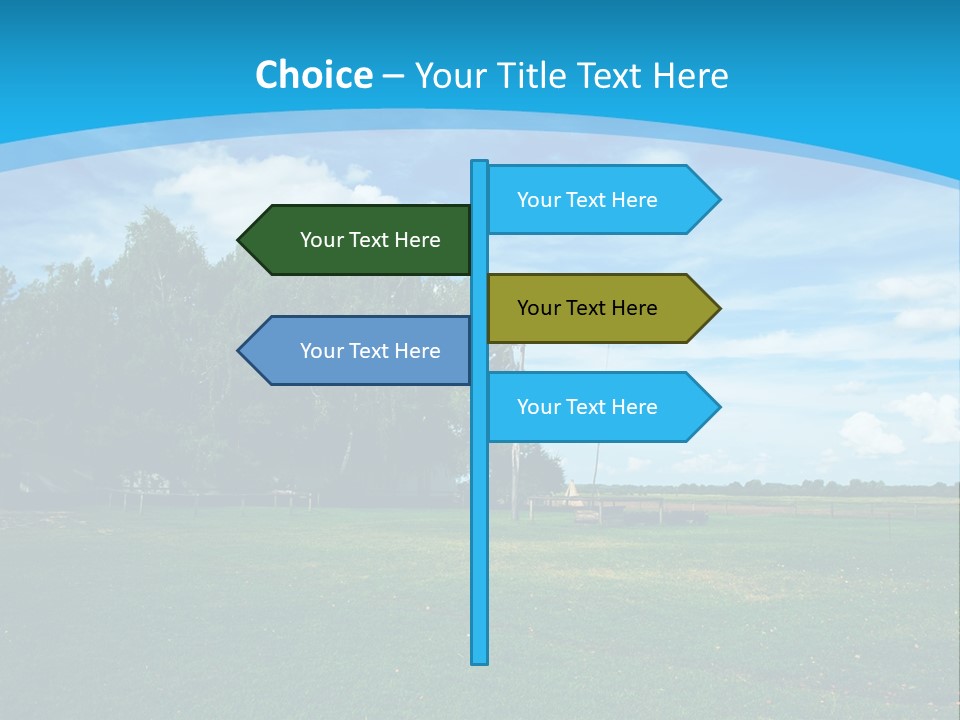 Choice – Your Title Text Here

Your Text Here

Your Text Here

Your Text Here

Your Text Here

Your Text Here